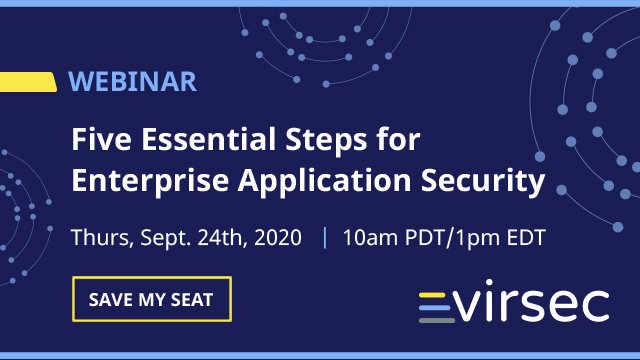 WEBINAR

Five Essential Steps for Enterprise Application Security

Thurs, Sept. 24th, 2020 | 10am PDT/1pm EDT

SAVE MY SEAT

virsec